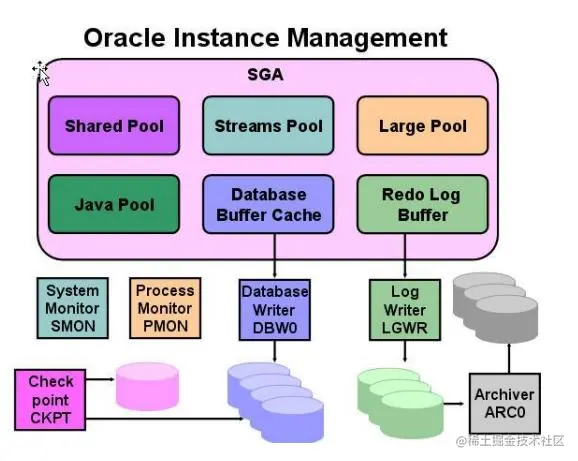 Oracle Instance Management

SGA

Shared Pool

Streams Pool

Large Pool

Java Pool

Database Buffer Cache

Redo Log Buffer

System Monitor SMON

Process Monitor PMON

Database Writer DBW0

Log Writer LGWR

Check point CKPT

Archiver ARC0

@稀土掘金技术社区